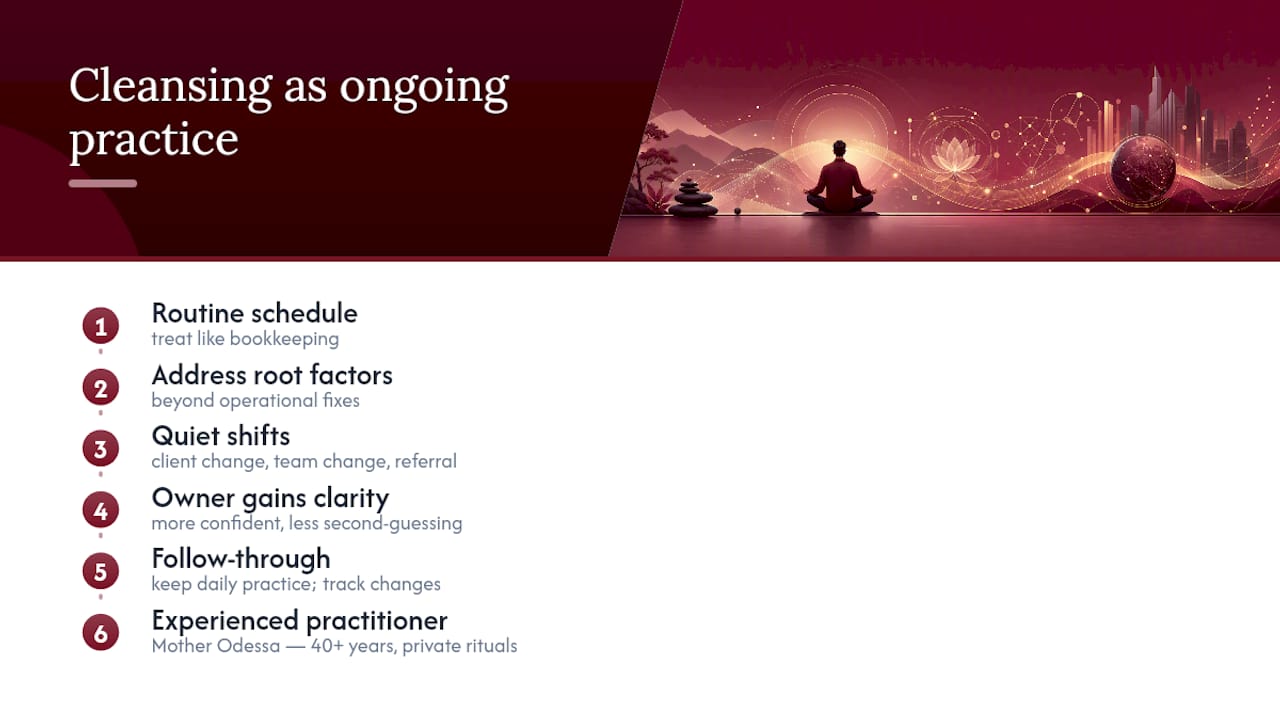 Cleansing as ongoing practice

1
Routine schedule
treat like bookkeeping

2
Address root factors
beyond operational fixes

3
Quiet shifts
client change, team change, referral

4
Owner gains clarity
more confident, less second-guessing

5
Follow-through
keep daily practice; track changes

6
Experienced practitioner
Mother Odessa — 40+ years, private rituals